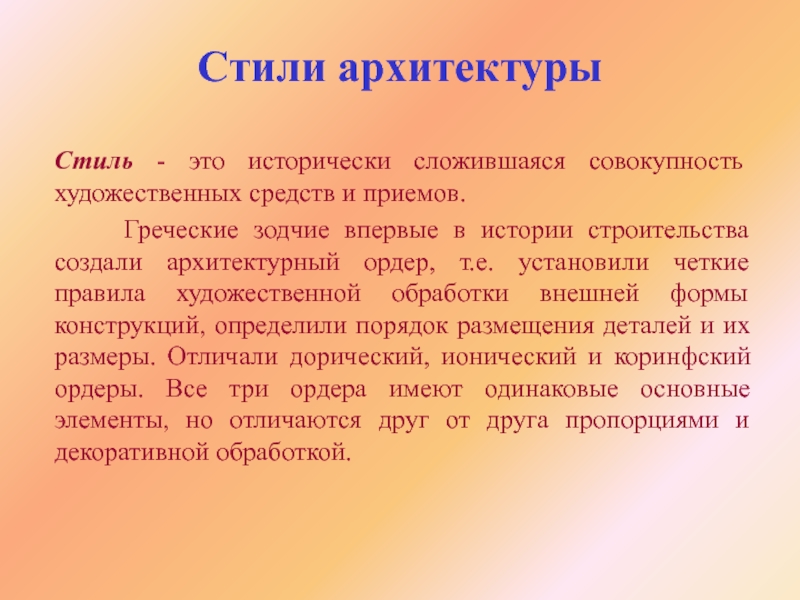 Стили архитектуры

Стиль - это исторически сложившаяся совокупность художественных средств и приемов.

Греческие зодчие впервые в истории строительства создали архитектурный ордер, т.е. установили четкие правила художественной обработки внешней формы конструкций, определили порядок размещения деталей и их размеры. Отличали дорический, ионический и коринфский ордеры. Все три ордера имеют одинаковые основные элементы, но отличаются друг от друга пропорциями и декоративной обработкой.